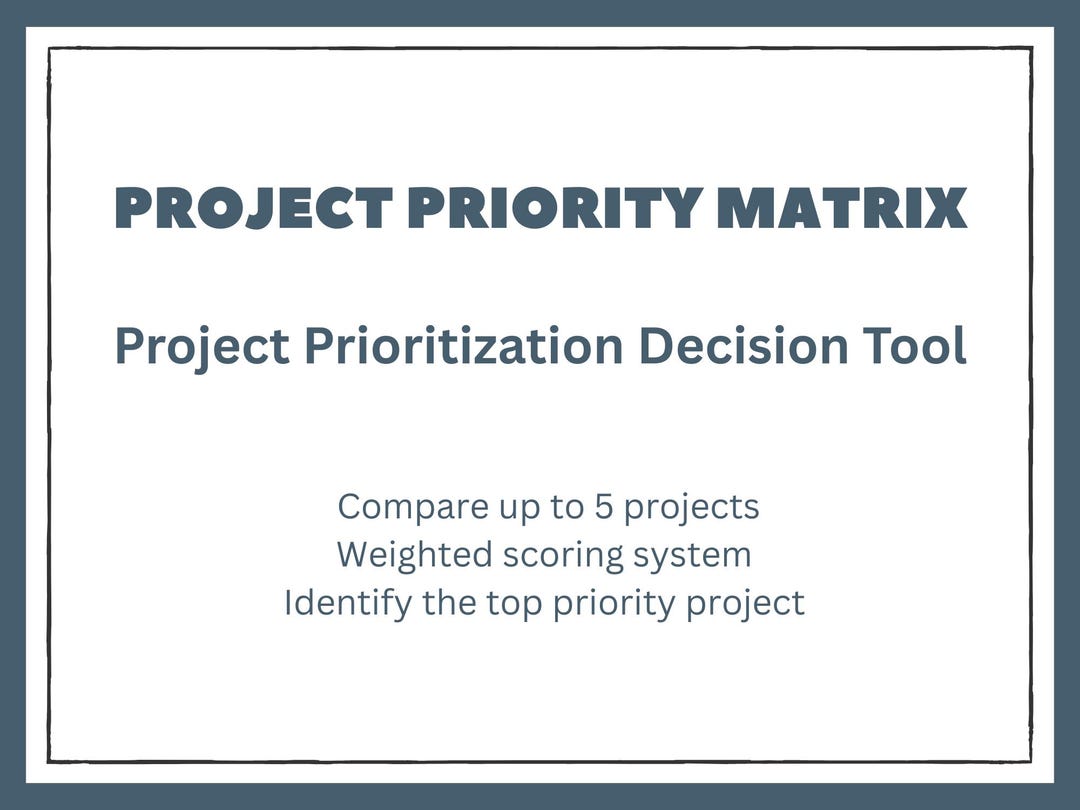 PROJECT PRIORITY MATRIX

Project Prioritization Decision Tool

Compare up to 5 projects
Weighted scoring system
Identify the top priority project